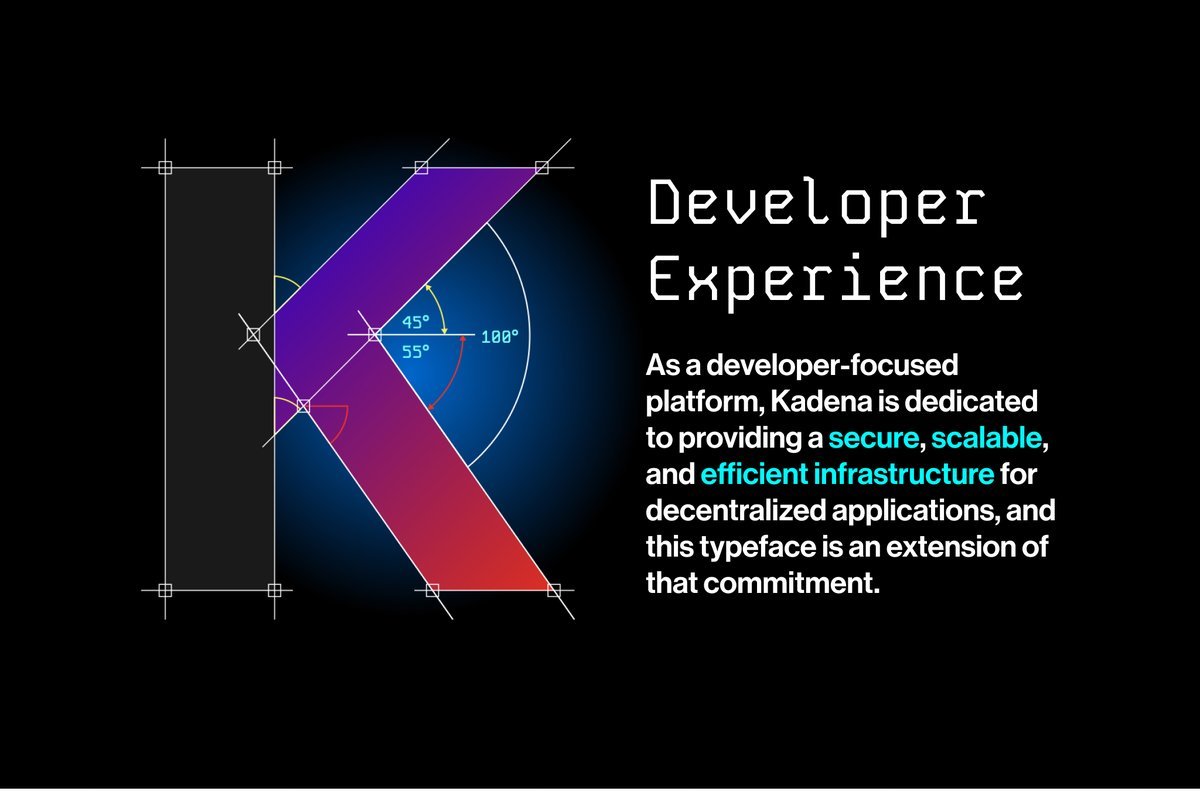 45°
55°
100°

Developer Experience

As a developer-focused platform, Kadena is dedicated to providing a secure, scalable, and efficient infrastructure for decentralized applications, and this typeface is an extension of that commitment.